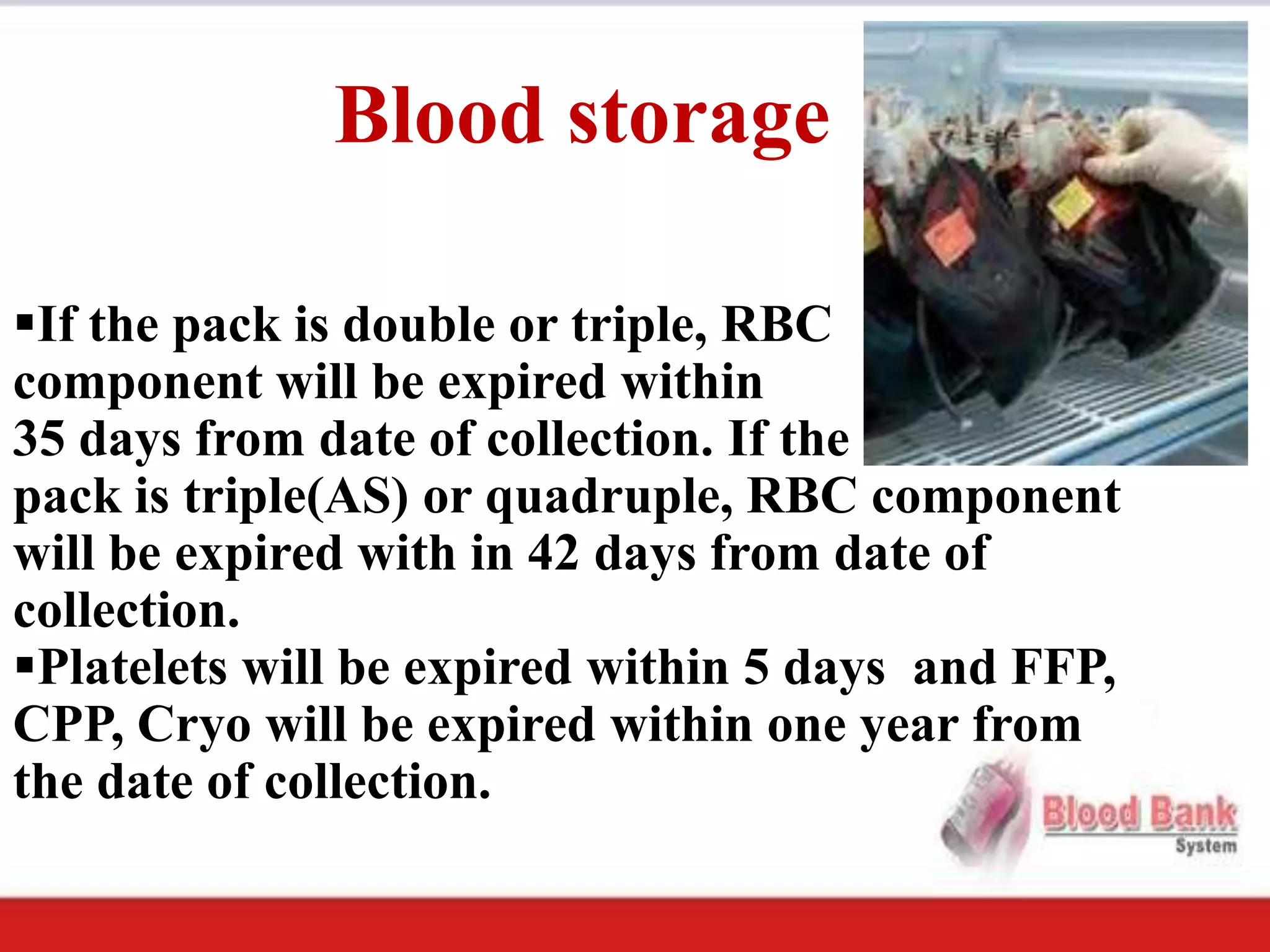 Blood storage

▪If the pack is double or triple, RBC component will be expired within 35 days from date of collection. If the pack is triple(AS) or quadruple, RBC component will be expired with in 42 days from date of collection.
▪Platelets will be expired within 5 days and FFP, CPP, Cryo will be expired within one year from the date of collection.

Blood Bank
System